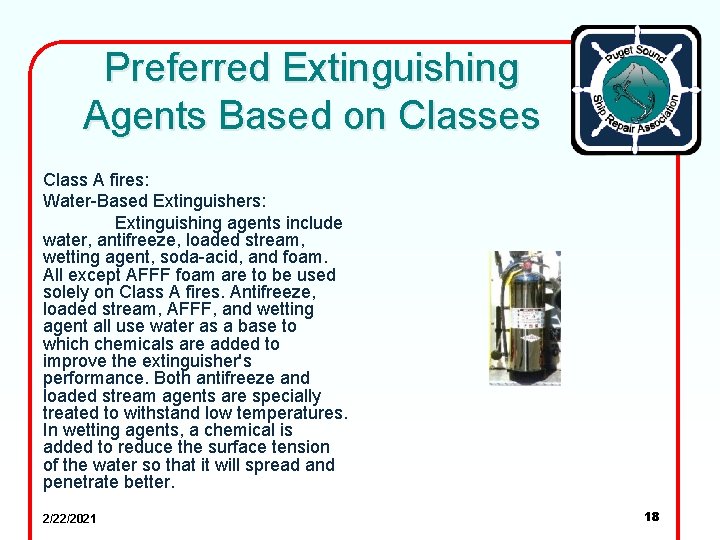 Preferred Extinguishing Agents Based on Classes

Puget Sound Ship Repair Association

Class A fires:
Water-Based Extinguishers:
Extinguishing agents include water, antifreeze, loaded stream, wetting agent, soda-acid, and foam. All except AFFF foam are to be used solely on Class A fires. Antifreeze, loaded stream, AFFF, and wetting agent all use water as a base to which chemicals are added to improve the extinguisher's performance. Both antifreeze and loaded stream agents are specially treated to withstand low temperatures. In wetting agents, a chemical is added to reduce the surface tension of the water so that it will spread and penetrate better.

2/22/2021

18